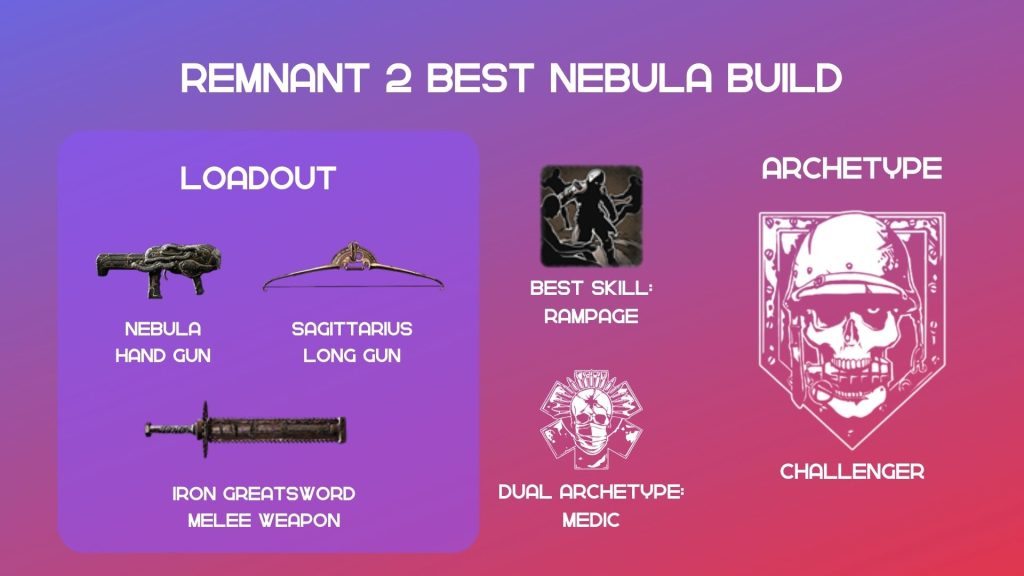 REMNANT 2 BEST NEBULA BUILD

LOADOUT

NEBULA
HAND GUN

SAGITTARIUS
LONG GUN

IRON GREATSWORD
MELEE WEAPON

BEST SKILL:
RAMPAGE

DUAL ARCHETYPE:
MEDIC

ARCHETYPE

CHALLENGER